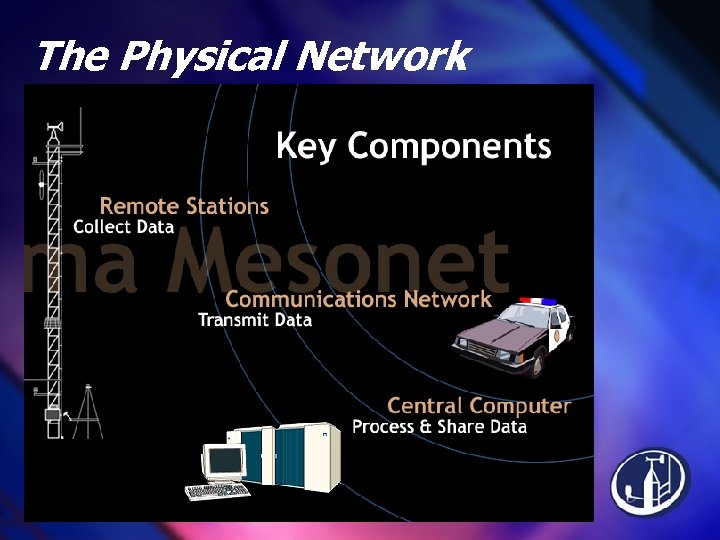 The Physical Network

Key Components

Remote Stations
Collect Data

ma Mesonet

Communications Network
Transmit Data

Central Computer
Process & Share Data